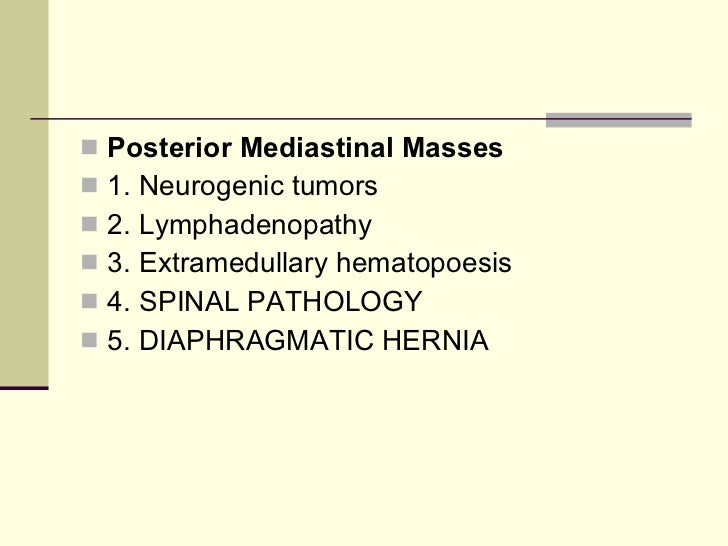 Posterior Mediastinal Masses
1. Neurogenic tumors
2. Lymphadenopathy
3. Extramedullary hematopoesis
4. SPINAL PATHOLOGY
5. DIAPHRAGMATIC HERNIA